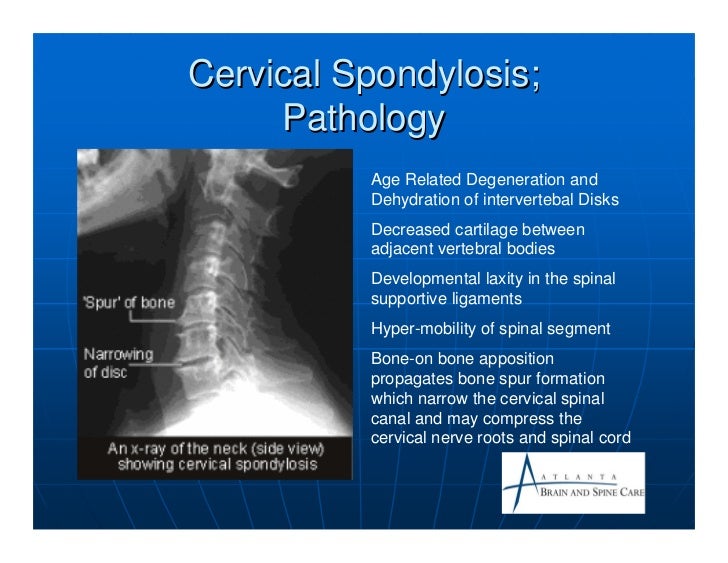 Cervical Spondylosis; Pathology

'Spur' of bone

Narrowing of disc

An x-ray of the neck (side view) showing cervical spondylosis

Age Related Degeneration and Dehydration of intervertebal Disks

Decreased cartilage between adjacent vertebral bodies

Developmental laxity in the spinal supportive ligaments

Hyper-mobility of spinal segment

Bone-on bone apposition propagates bone spur formation which narrow the cervical spinal canal and may compress the cervical nerve roots and spinal cord

ATLANTA
BRAIN AND SPINE CARE